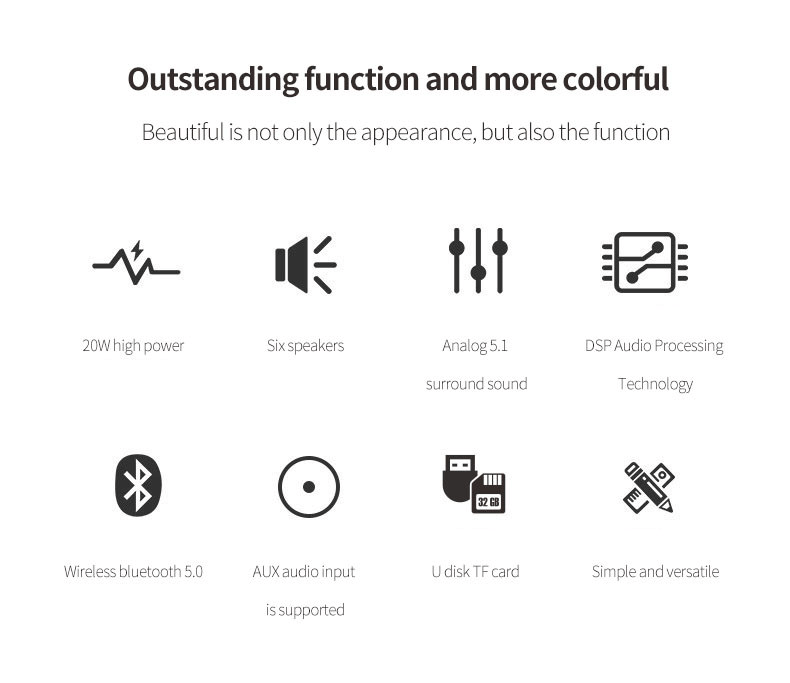 Outstanding function and more colorful

Beautiful is not only the appearance, but also the function

20W high power

Six speakers

Analog 5.1 surround sound

DSP Audio Processing Technology

Wireless bluetooth 5.0

AUX audio input is supported

32 GB

U disk TF card

Simple and versatile